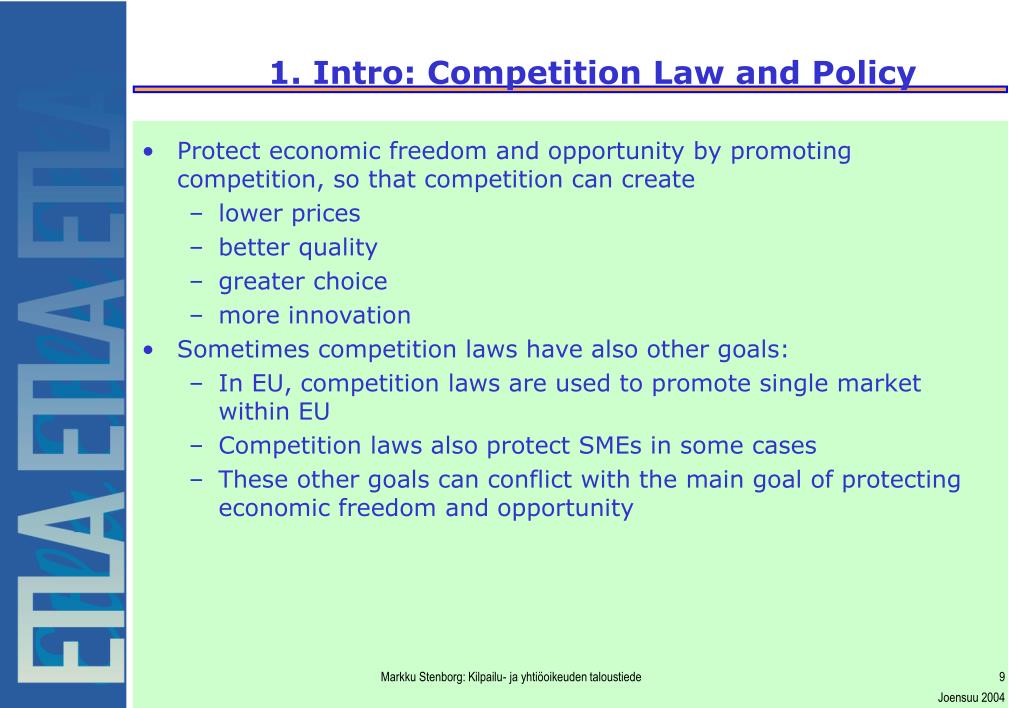 ETLA ETLA ETLA

1. Intro: Competition Law and Policy

• Protect economic freedom and opportunity by promoting competition, so that competition can create
– lower prices
– better quality
– greater choice
– more innovation
• Sometimes competition laws have also other goals:
– In EU, competition laws are used to promote single market within EU
– Competition laws also protect SMEs in some cases
– These other goals can conflict with the main goal of protecting economic freedom and opportunity

Markku Stenborg: Kilpailu- ja yhtiöoikeuden taloustiede

9

Joensuu 2004